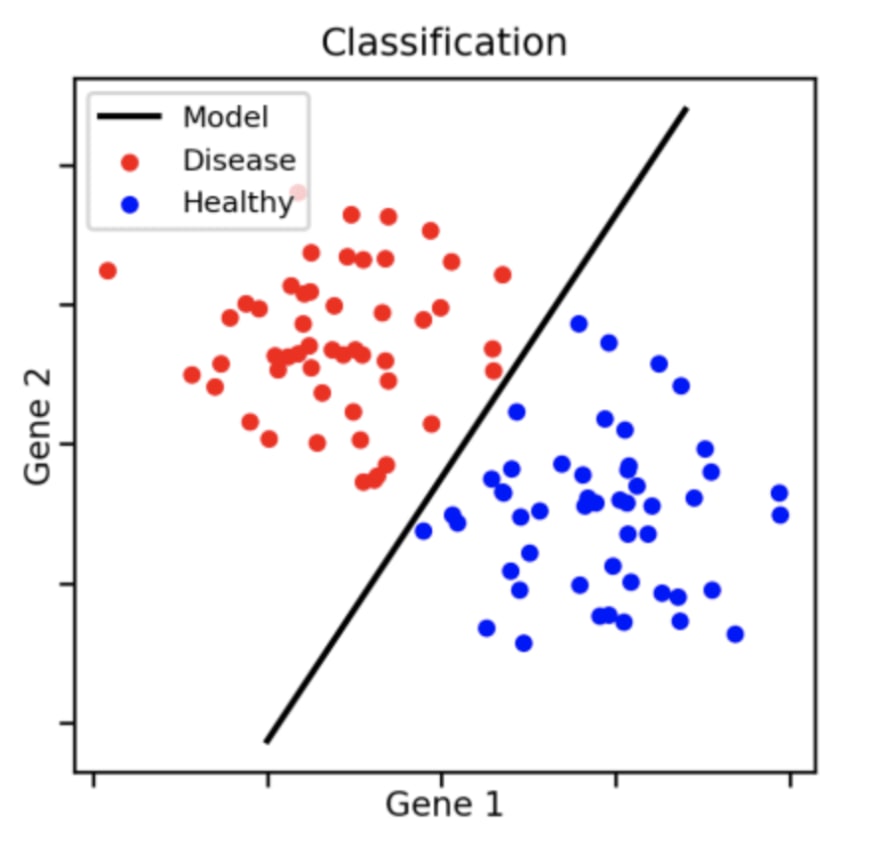 Classification

Model
Disease
Healthy

Gene 2

Gene 1